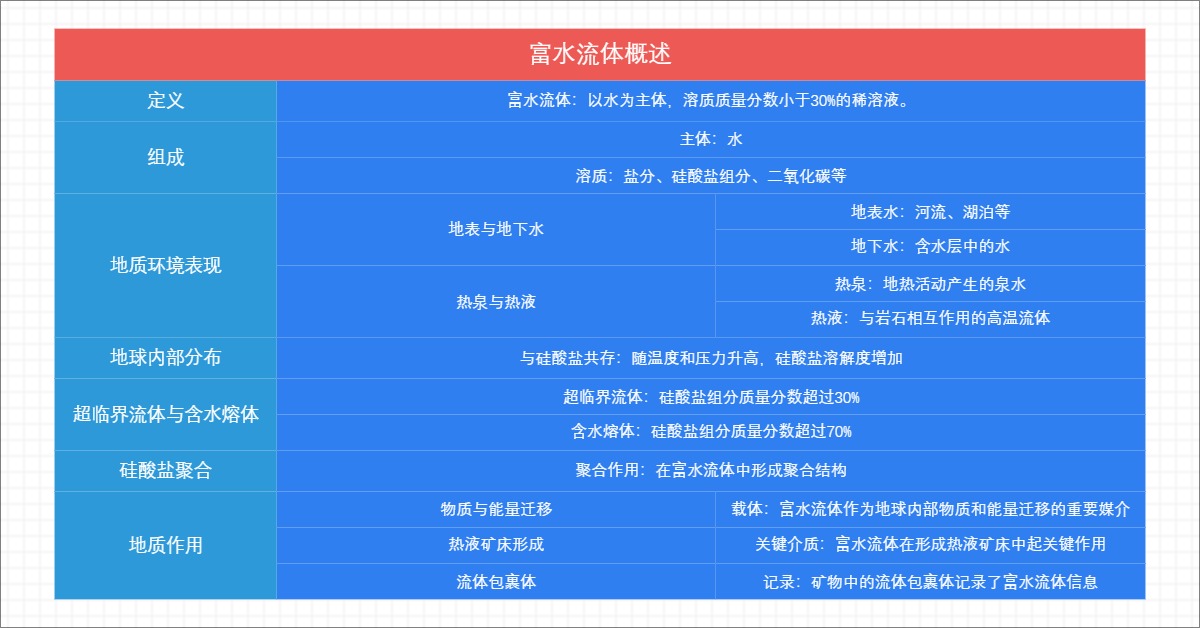 富水流体概述

| 定义 | 富水流体：以水为主体，溶质质量分数小于30%的稀溶液。 | |
|---|---|---|
| 组成 | 主体：水 | |
| | 溶质：盐分、硅酸盐组分、二氧化碳等 | |
| 地质环境表现 | 地表与地下水 | 地表水：河流、湖泊等 |
| | | 地下水：含水层中的水 |
| | 热泉与热液 | 热泉：地热活动产生的泉水 |
| | | 热液：与岩石相互作用的高温流体 |
| 地球内部分布 | 与硅酸盐共存：随温度和压力升高，硅酸盐溶解度增加 | |
| 超临界流体与含水熔体 | 超临界流体：硅酸盐组分质量分数超过30% | |
| | 含水熔体：硅酸盐组分质量分数超过70% | |
| 硅酸盐聚合 | 聚合作用：在富水流体中形成聚合结构 | |
| 地质作用 | 物质与能量迁移 | 载体：富水流体作为地球内部物质和能量迁移的重要媒介 |
| | 热液矿床形成 | 关键介质：富水流体在形成热液矿床中起关键作用 |
| | 流体包裹体 | 记录：矿物中的流体包裹体记录了富水流体信息 |